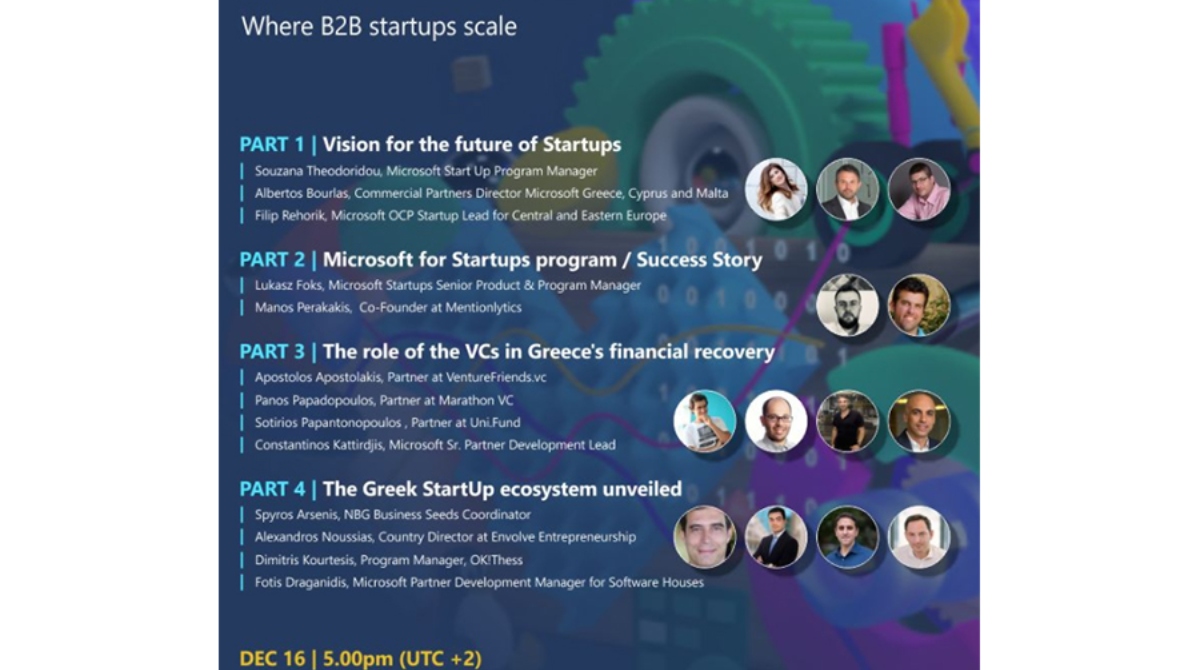 Where B2B startups scale

PART 1 | Vision for the future of Startups

Souzana Theodoridou, Microsoft Start Up Program Manager

Albertos Bourlas, Commercial Partners Director Microsoft Greece, Cyprus and Malta

Filip Rehorik, Microsoft OCP Startup Lead for Central and Eastern Europe

PART 2 | Microsoft for Startups program / Success Story

Lukasz Foks, Microsoft Startups Senior Product & Program Manager

Manos Perakakis, Co-Founder at Mentionlytics

PART 3 | The role of the VCs in Greece's financial recovery

Apostolos Apostolakis, Partner at VentureFriends.vc

Panos Papadopoulos, Partner at Marathon VC

Sotirios Papantonopoulos , Partner at Uni.Fund

Constantinos Kattirdjis, Microsoft Sr. Partner Development Lead

PART 4 | The Greek StartUp ecosystem unveiled

Spyros Arsenis, NBG Business Seeds Coordinator

Alexandros Noussias, Country Director at Envolve Entrepreneurship

Dimitris Kourtesis, Program Manager, OK!Thess

Fotis Draganidis, Microsoft Partner Development Manager for Software Houses

DEC 16 | 5.00pm (UTC +2)